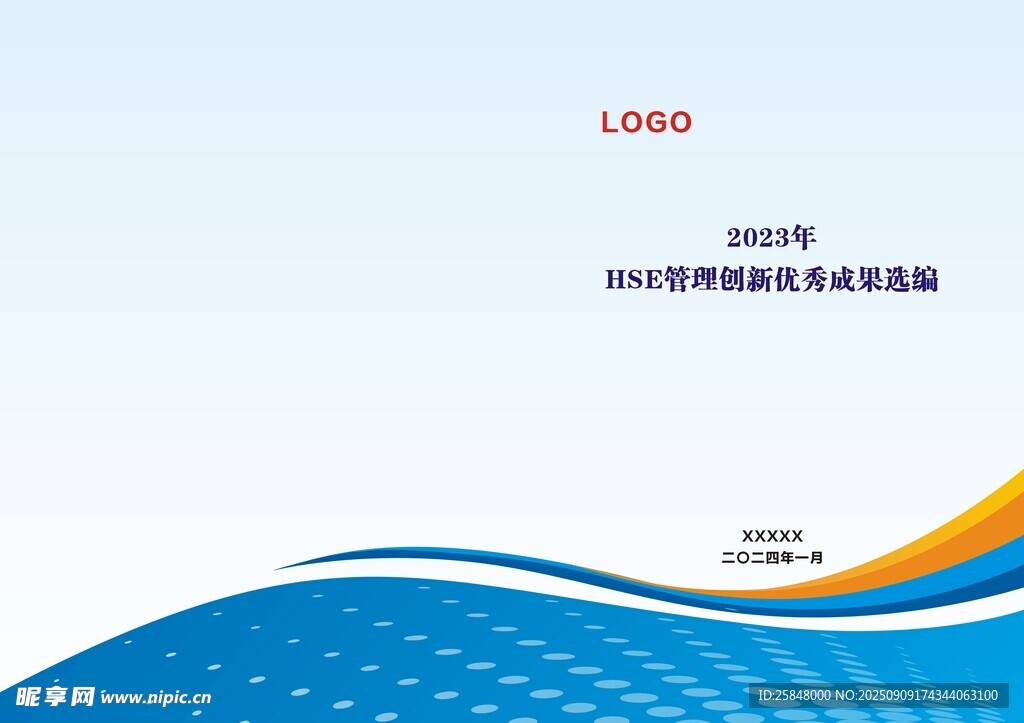 LOGO

2023年
HSE管理创新优秀成果选编

XXXXX
二〇二四年一月

昵享网 www.nipic.cn

ID:25848000 NO:20250909174344063100